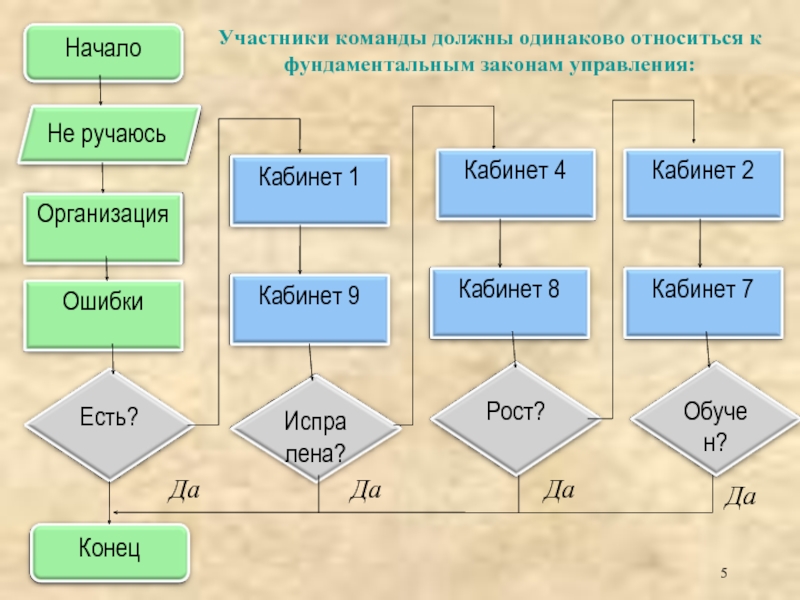 Участники команды должны одинаково относиться к фундаментальным законам управления:

Начало

Не ручаюсь

Организация

Ошибки

Есть?

Да

Конец

Кабинет 1

Кабинет 9

Испра лена?

Да

Кабинет 4

Кабинет 8

Рост?

Да

Кабинет 2

Кабинет 7

Обуче н?

Да

5